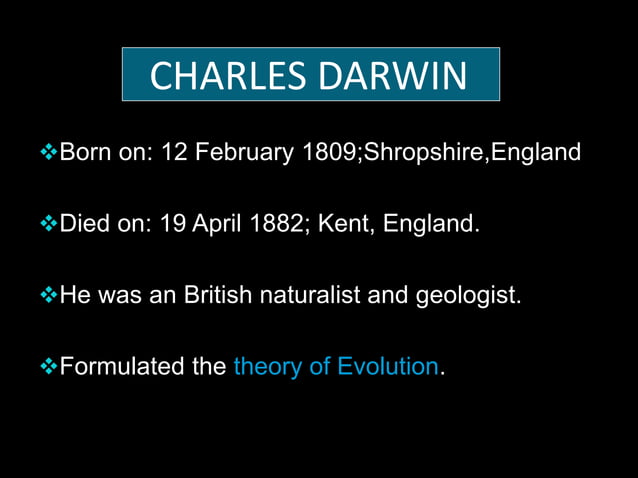 CHARLES DARWIN

❖Born on: 12 February 1809;Shropshire,England

❖Died on: 19 April 1882; Kent, England.

❖He was an British naturalist and geologist.

❖Formulated the theory of Evolution.